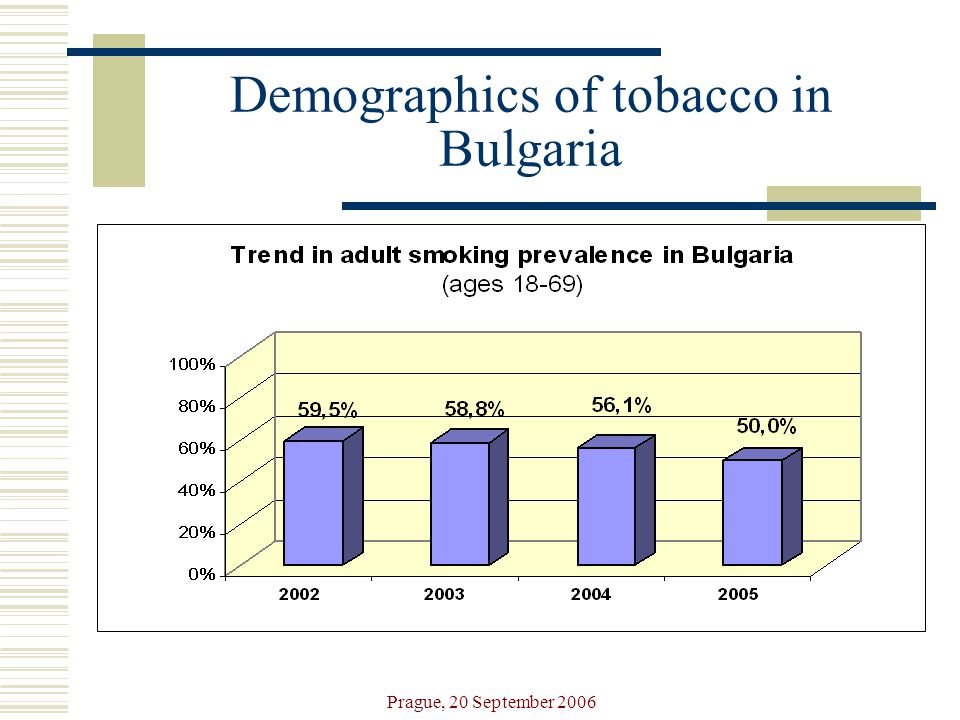 Demographics of tobacco in Bulgaria

Trend in adult smoking prevalence in Bulgaria
(ages 18-69)

100%
80%
60%
40%
20%
0%

59,5%
58,8%
56,1%
50,0%

2002
2003
2004
2005

Prague, 20 September 2006